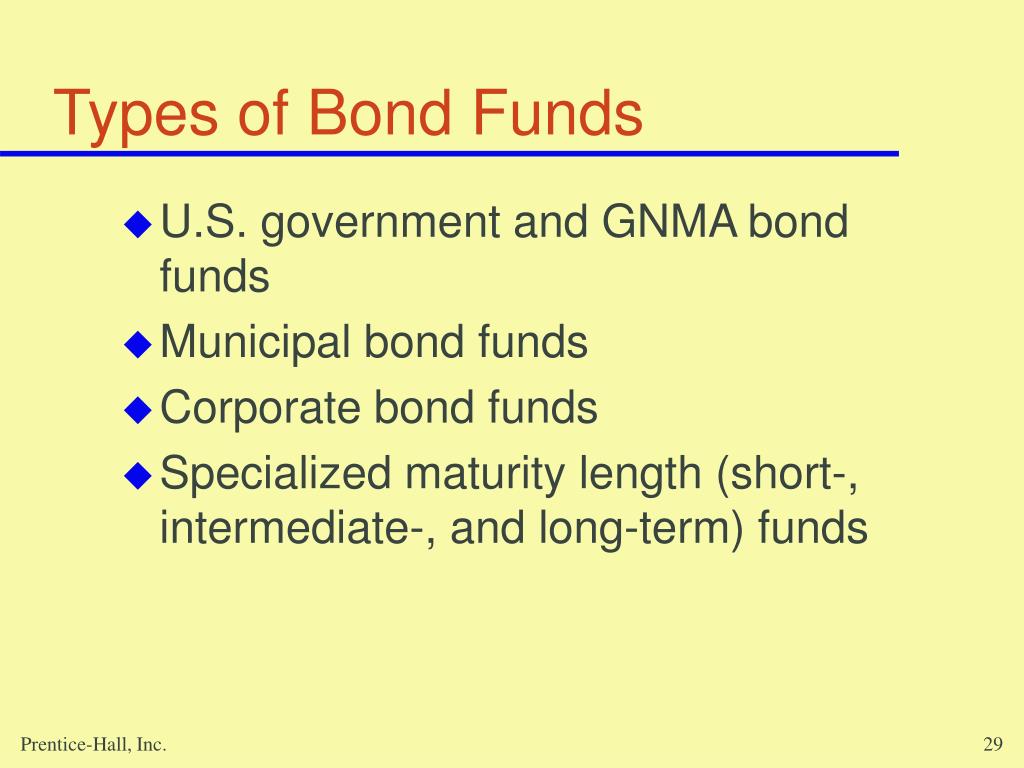 Types of Bond Funds

◆ U.S. government and GNMA bond funds
◆ Municipal bond funds
◆ Corporate bond funds
◆ Specialized maturity length (short-, intermediate-, and long-term) funds

Prentice-Hall, Inc.

29